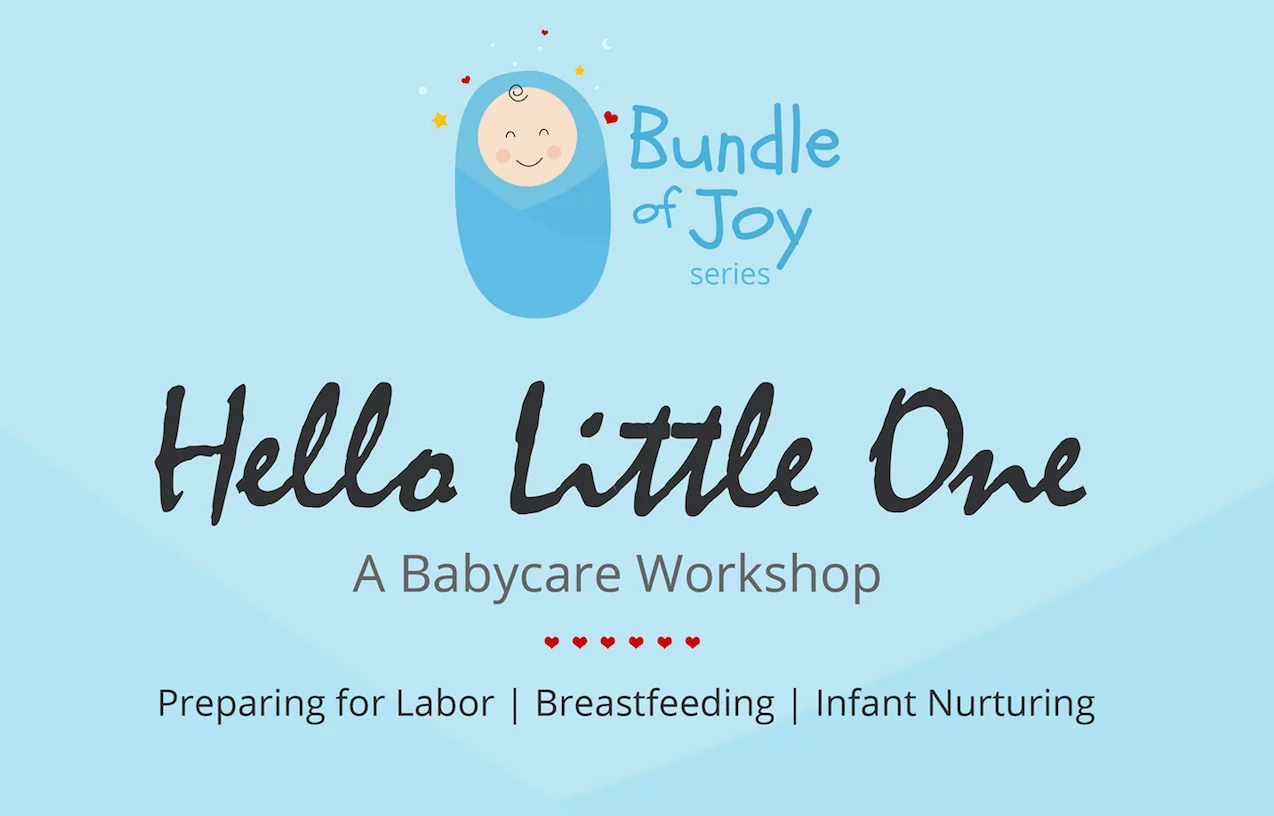 Bundle of Joy series

Hello Little One

A Babycare Workshop

Preparing for Labor | Breastfeeding | Infant Nurturing